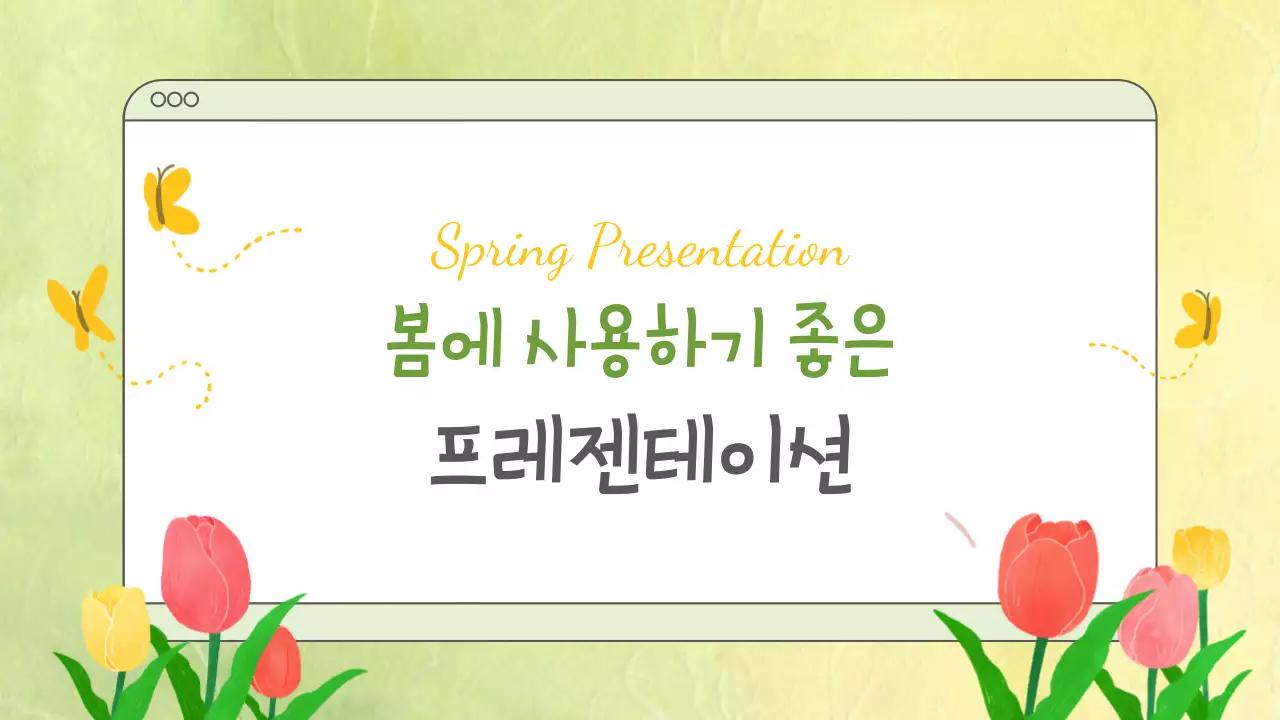 Spring Presentation
봄에 사용하기 좋은
프레젠테이션